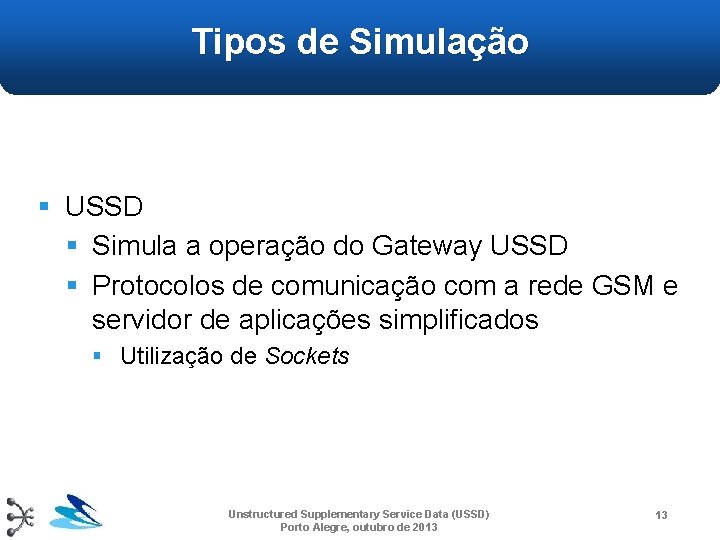 Tipos de Simulação

▪ USSD
 ▪ Simula a operação do Gateway USSD
 ▪ Protocolos de comunicação com a rede GSM e servidor de aplicações simplificados
  ▪ Utilização de Sockets

Unstructured Supplementary Service Data (USSD)
Porto Alegre, outubro de 2013

13